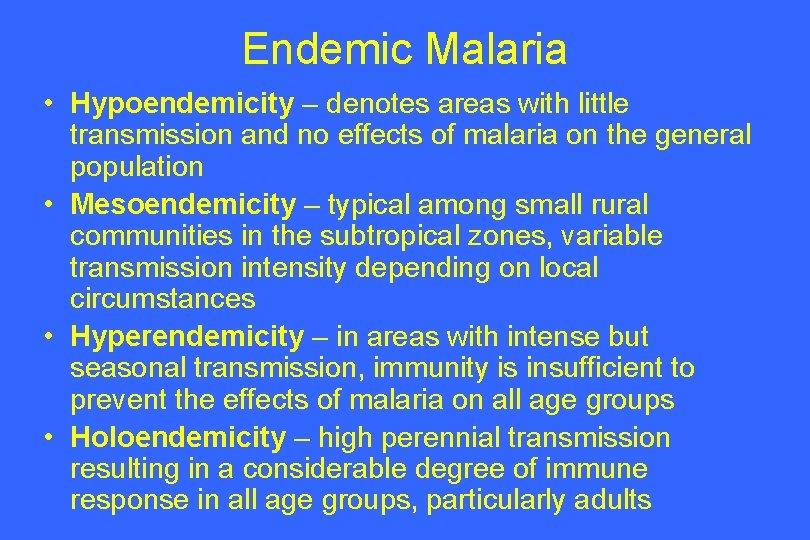 Endemic Malaria

• Hypoendemicity – denotes areas with little transmission and no effects of malaria on the general population
• Mesoendemicity – typical among small rural communities in the subtropical zones, variable transmission intensity depending on local circumstances
• Hyperendemicity – in areas with intense but seasonal transmission, immunity is insufficient to prevent the effects of malaria on all age groups
• Holoendemicity – high perennial transmission resulting in a considerable degree of immune response in all age groups, particularly adults